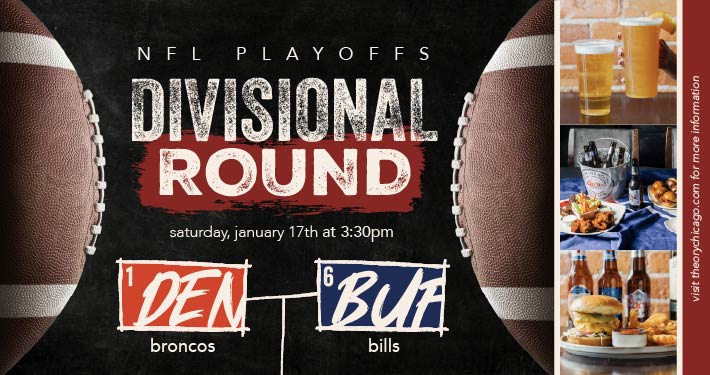 NFL PLAYOFFS
DIVISIONAL
ROUND

saturday, january 17th at 3:30pm

1 DEN
broncos

6 BUF
bills

visit theorychicago.com for more information